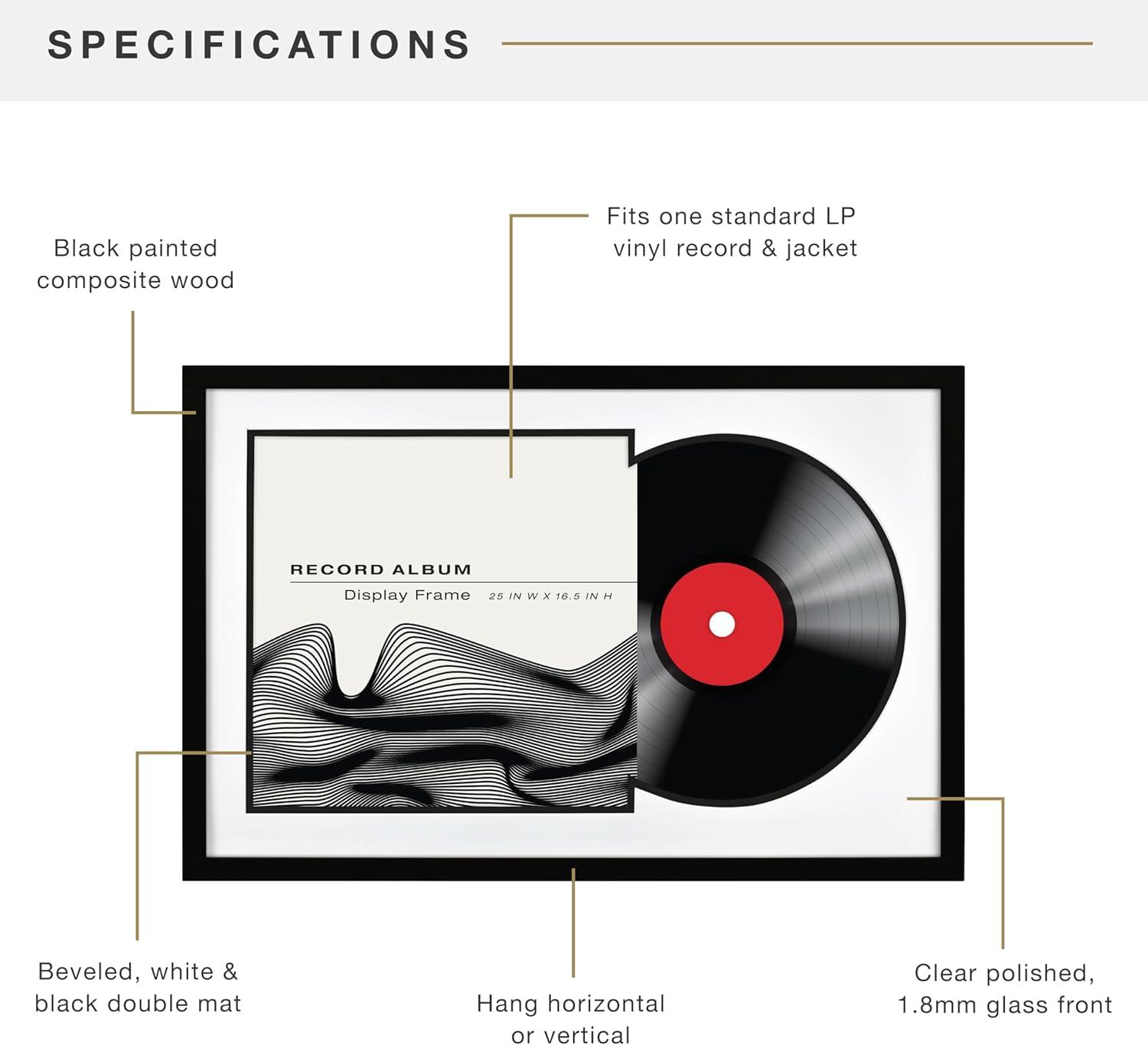 SPECIFICATIONS

Black painted composite wood

Fits one standard LP vinyl record & jacket

RECORD ALBUM

Display Frame 25 IN W X 16.5 IN H

Beveled, white & black double mat

Hang horizontal or vertical

Clear polished, 1.8mm glass front